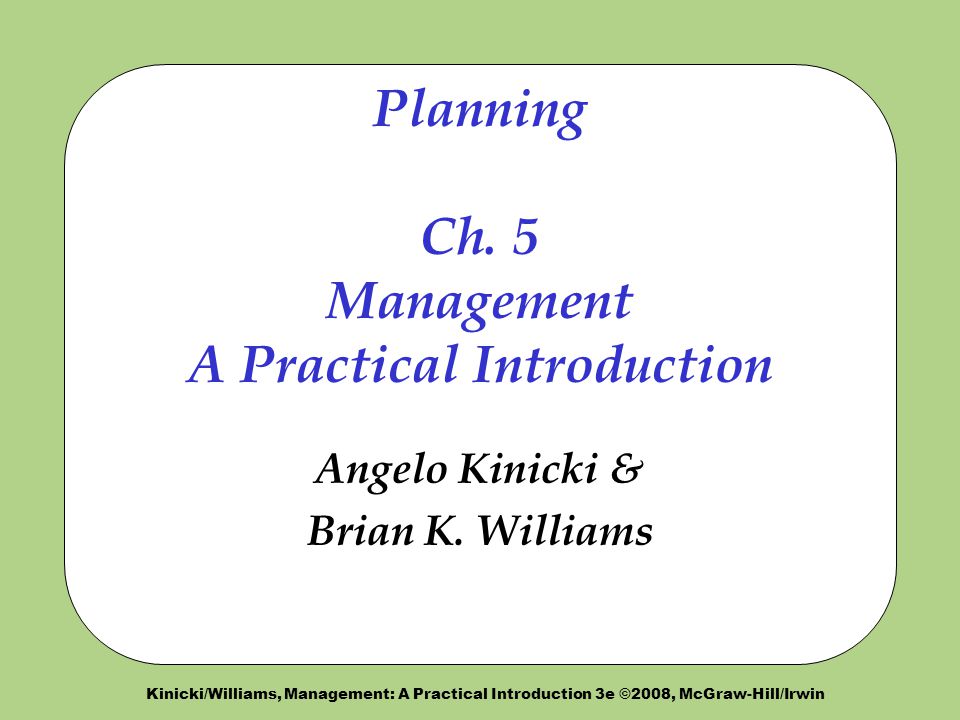 Planning

Ch. 5
Management
A Practical Introduction

Angelo Kinicki &
Brian K. Williams

Kinicki/Williams, Management: A Practical Introduction 3e ©2008, McGraw-Hill/Irwin